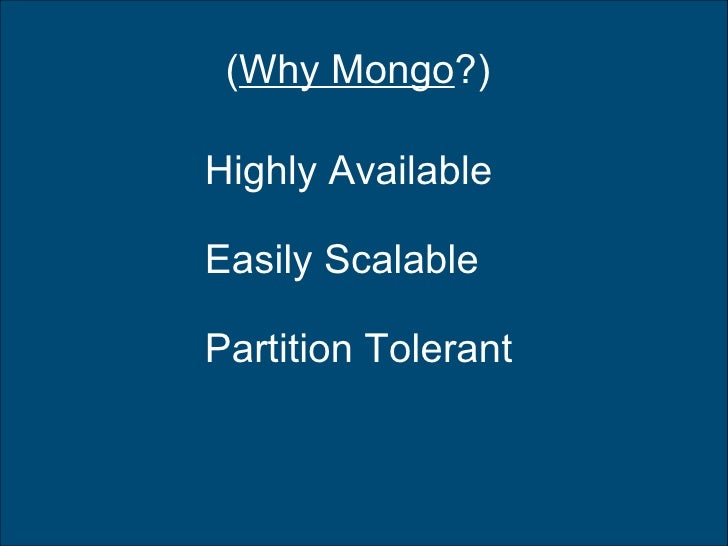 (Why Mongo?)

Highly Available

Easily Scalable

Partition Tolerant